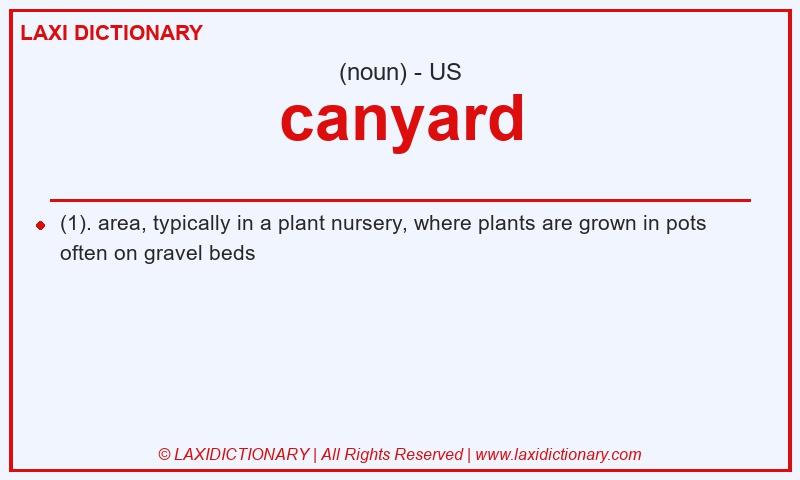 LAXI DICTIONARY

(noun) - US

canyard

(1). area, typically in a plant nursery, where plants are grown in pots often on gravel beds

© LAXIDICTIONARY | All Rights Reserved | www.laxidictionary.com